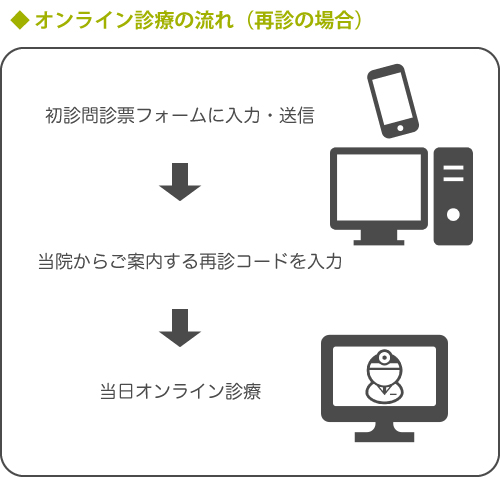 ◆ オンライン診療の流れ（再診の場合）

初診問診票フォームに入力・送信

当院からご案内する再診コードを入力

当日オンライン診療